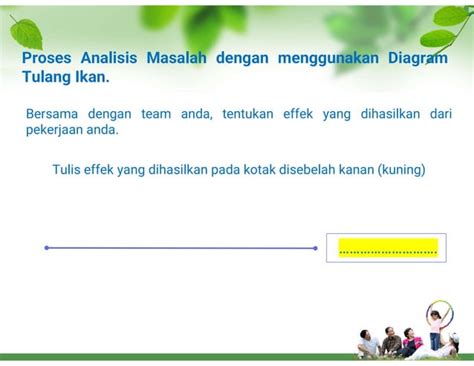 Proses Analisis Masalah dengan menggunakan Diagram Tulang Ikan.

Bersama dengan team anda, tentukan effek yang dihasilkan dari pekerjaan anda.

Tulis effek yang dihasilkan pada kotak disebelah kanan (kuning)

..............................